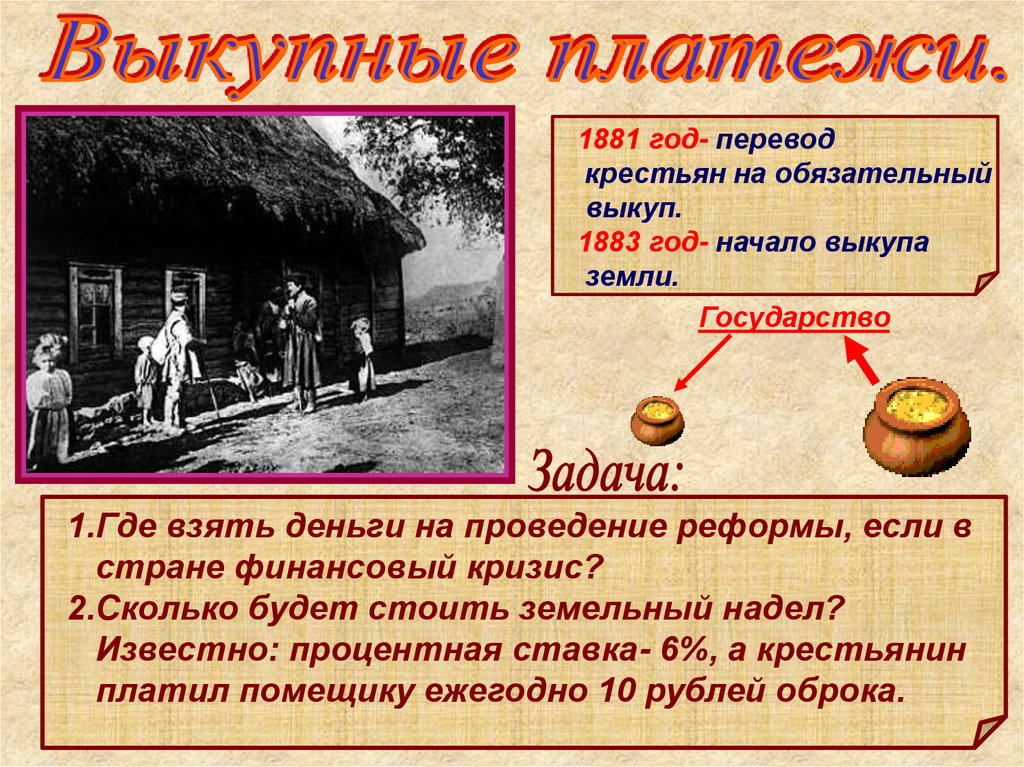 Выкупные платежи.

1881 год- перевод крестьян на обязательный выкуп.

1883 год- начало выкупа земли.

Государство

Задача:

1.Где взять деньги на проведение реформы, если в стране финансовый кризис?
2.Сколько будет стоить земельный надел? Известно: процентная ставка- 6%, а крестьянин платил помещику ежегодно 10 рублей оброка.